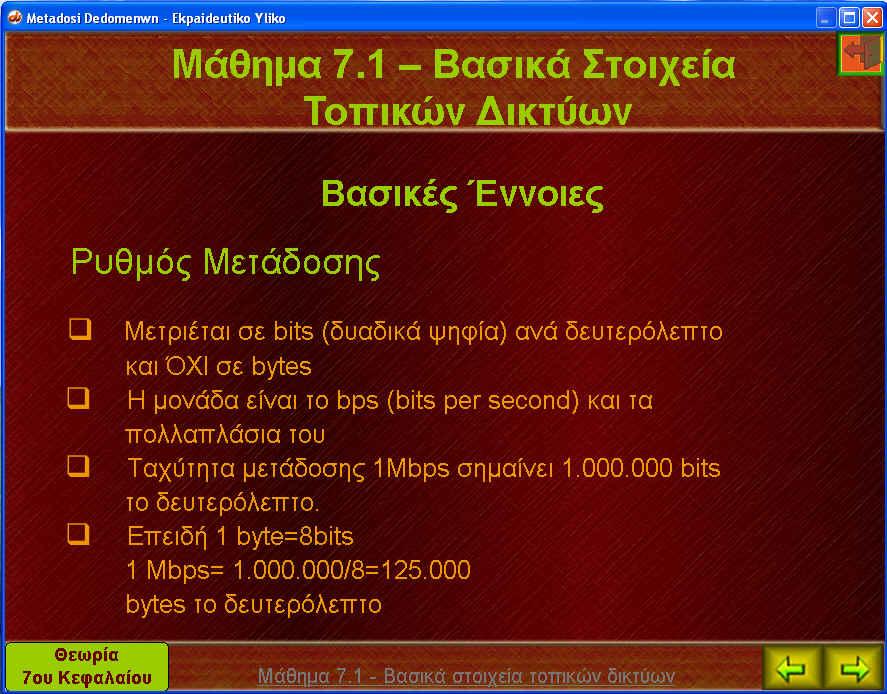 Metadosi Dedomenwn - Ekpaideutiko Yliko

Μάθημα 7.1 – Βασικά Στοιχεία Τοπικών Δικτύων

Βασικές Έννοιες

Ρυθμός Μετάδοσης

❑ Μετριέται σε bits (δυαδικά ψηφία) ανά δευτερόλεπτο και ΌΧΙ σε bytes
❑ Η μονάδα είναι το bps (bits per second) και τα πολλαπλάσια του
❑ Ταχύτητα μετάδοσης 1Mbps σημαίνει 1.000.000 bits το δευτερόλεπτο.
❑ Επειδή 1 byte=8bits
1 Mbps= 1.000.000/8=125.000
bytes το δευτερόλεπτο

Θεωρία
7ου Κεφαλαίου

Μάθημα 7.1 - Βασικά στοιχεία τοπικών δικτύων